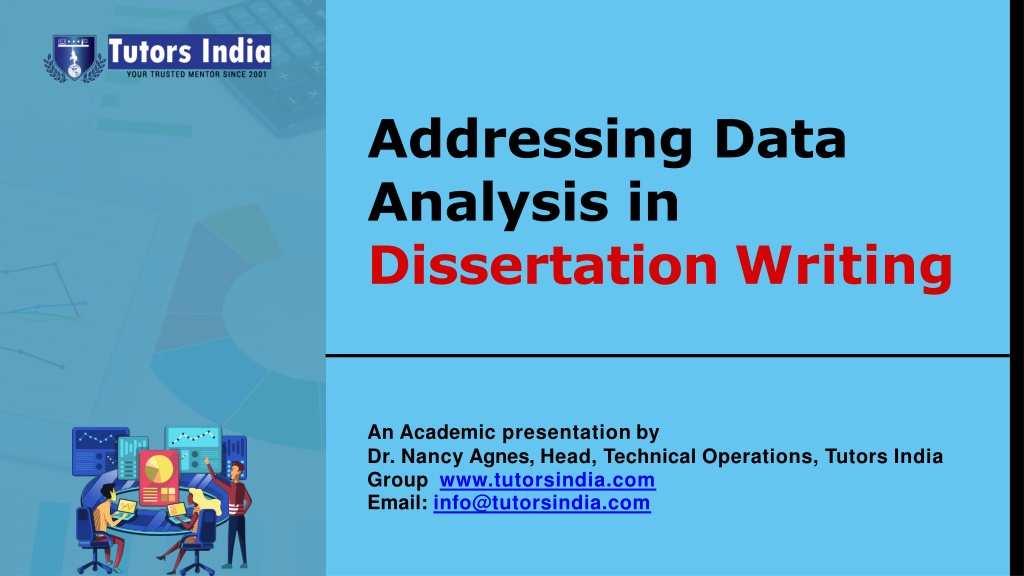 Tutors India
YOUR TRUSTED MENTOR SINCE 2001

Addressing Data Analysis in Dissertation Writing

An Academic presentation by
Dr. Nancy Agnes, Head, Technical Operations, Tutors India
Group www.tutorsindia.com
Email: info@tutorsindia.com